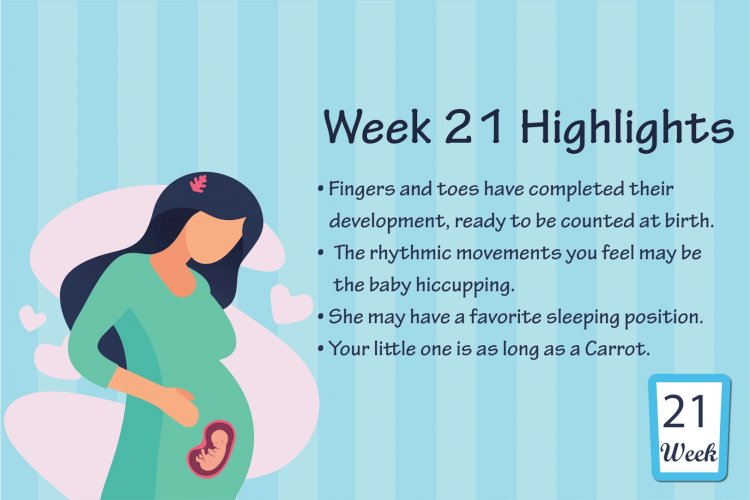 Week 21 Highlights

• Fingers and toes have completed their development, ready to be counted at birth.
• The rhythmic movements you feel may be the baby hiccupping.
• She may have a favorite sleeping position.
• Your little one is as long as a Carrot.

21
Week